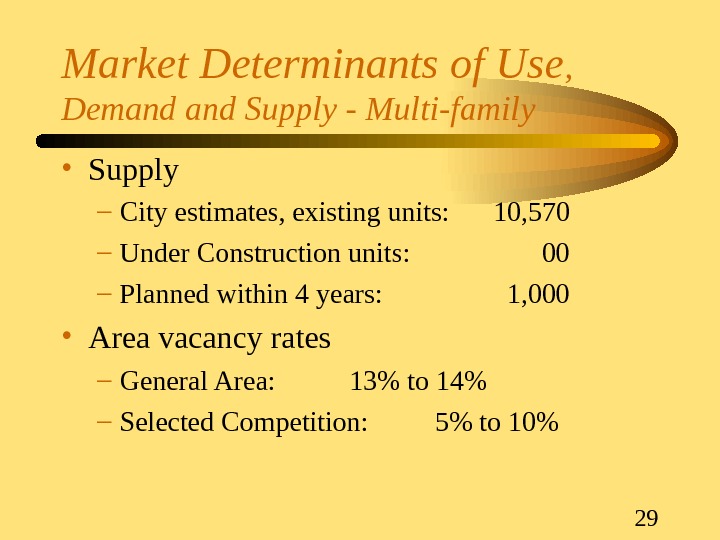 Market Determinants of Use,
Demand and Supply - Multi-family

• Supply
– City estimates, existing units: 10,570
– Under Construction units: 00
– Planned within 4 years: 1,000

• Area vacancy rates
– General Area: 13% to 14%
– Selected Competition: 5% to 10%

29